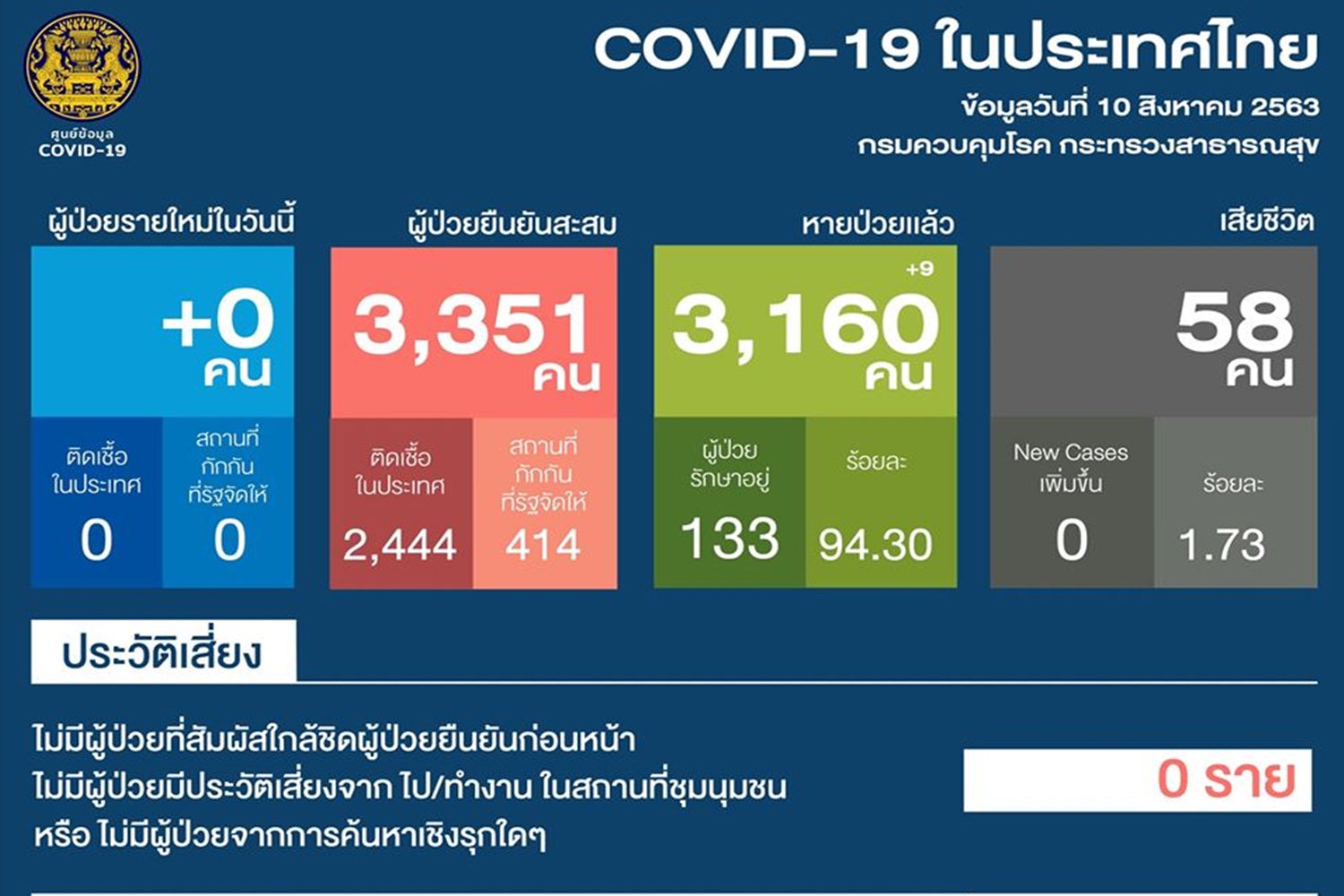 ศูนย์ข้อมูล COVID-19

COVID-19 ในประเทศไทย
ข้อมูลวันที่ 10 สิงหาคม 2563
กรมควบคุมโรค กระทรวงสาธารณสุข

ผู้ป่วยรายใหม่ในวันนี้
+0 คน
ติดเชื้อในประเทศ 0
สถานที่กักกันที่รัฐจัดให้ 0

ผู้ป่วยยืนยันสะสม
3,351 คน
ติดเชื้อในประเทศ 2,444
สถานที่กักกันที่รัฐจัดให้ 414

หายป่วยแล้ว
+9
3,160 คน
ผู้ป่วยรักษาอยู่ 133
ร้อยละ 94.30

เสียชีวิต
58 คน
New Cases เพิ่มขึ้น 0
ร้อยละ 1.73

ประวัติเสี่ยง

ไม่มีผู้ป่วยที่สัมผัสใกล้ชิดผู้ป่วยยืนยันก่อนหน้า
ไม่มีผู้ป่วยมีประวัติเสี่ยงจาก ไป/ทำงาน ในสถานที่ชุมนุมชน
หรือ ไม่มีผู้ป่วยจากการค้นหาเชิงรุกใดๆ

0 ราย